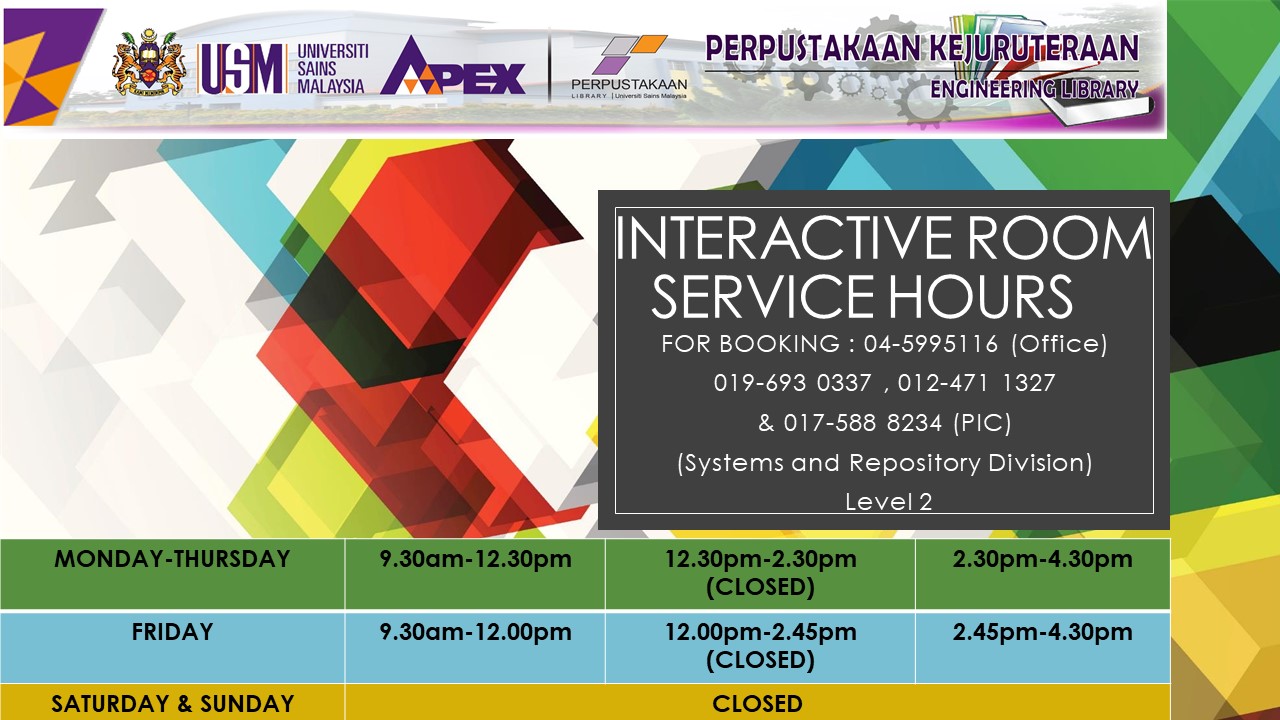 USM UNIVERSITI SAINS MALAYSIA APEX PERPUSTAKAAN LIBRARY | Universiti Sains Malaysia PERPUSTAKAAN KEJURUTERAAN ENGINEERING LIBRARY

INTERACTIVE ROOM SERVICE HOURS

FOR BOOKING : 04-5995116 (Office)
019-693 0337 , 012-471 1327
& 017-588 8234 (PIC)
(Systems and Repository Division)
Level 2

| MONDAY-THURSDAY | 9.30am-12.30pm | 12.30pm-2.30pm (CLOSED) | 2.30pm-4.30pm |
|---|---|---|---|
| FRIDAY | 9.30am-12.00pm | 12.00pm-2.45pm (CLOSED) | 2.45pm-4.30pm |
| SATURDAY & SUNDAY | CLOSED | | |